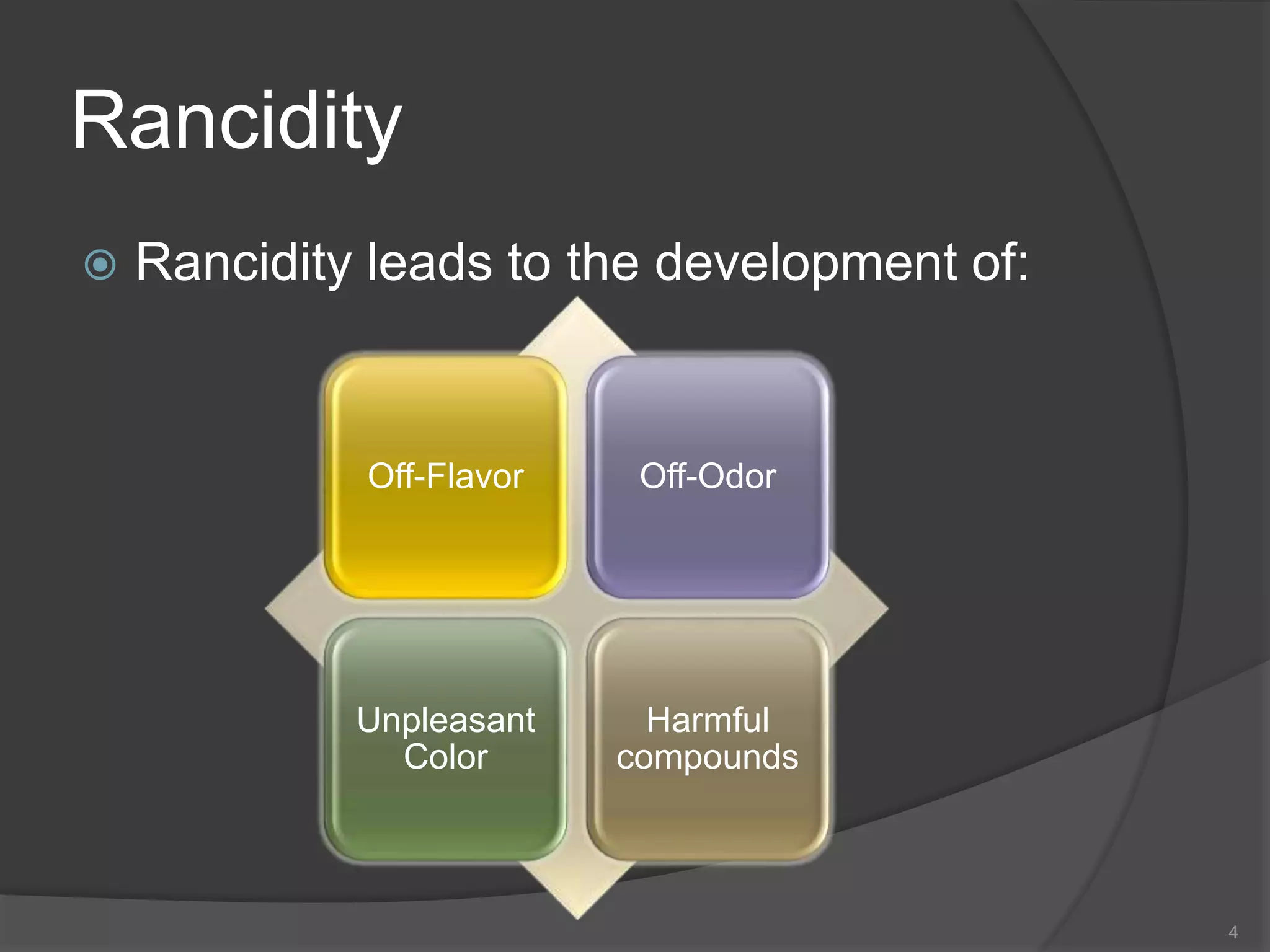 Rancidity

Rancidity leads to the development of:

Off-Flavor

Off-Odor

Unpleasant Color

Harmful compounds

4